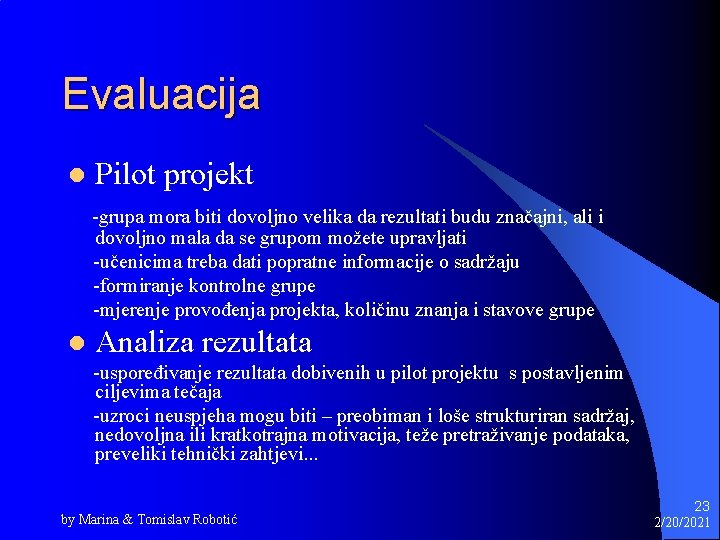 Evaluacija

Pilot projekt

-grupa mora biti dovoljno velika da rezultati budu značajni, ali i dovoljno mala da se grupom možete upravljati

-učenicima treba dati popratne informacije o sadržaju

-formiranje kontrolne grupe

-mjerenje provođenja projekta, količinu znanja i stavove grupe

Analiza rezultata

-uspoređivanje rezultata dobivenih u pilot projektu s postavljenim ciljevima tečaja

-uzroci neuspjeha mogu biti – preobiman i loše strukturiran sadržaj, nedovoljna ili kratkotrajna motivacija, teže pretraživanje podataka, preveliki tehnički zahtjevi...

by Marina & Tomislav Robotić

23
2/20/2021